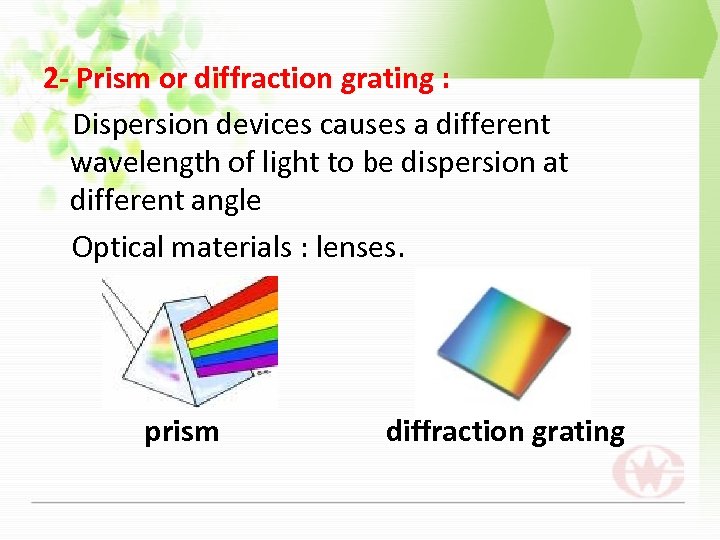 2- Prism or diffraction grating :

Dispersion devices causes a different wavelength of light to be dispersion at different angle

Optical materials : lenses.

prism

diffraction grating